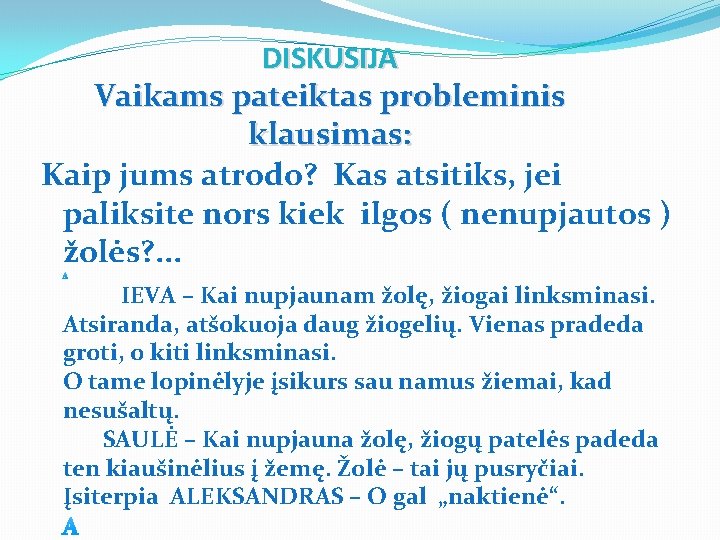 DISKUSIJA

Vaikams pateiktas probleminis klausimas:

Kaip jums atrodo? Kas atsitiks, jei paliksite nors kiek ilgos ( nenupjautos ) žolės?...

IEVA – Kai nupjaunam žolę, žiogai linksminasi. Atsiranda, atšokuoja daug žiogelių. Vienas pradeda groti, o kiti linksminasi.

O tame lopinėlyje įsikurs sau namus žiemai, kad nesušaltų.

SAULĖ – Kai nupjauna žolę, žiogų patelės padeda ten kiaušinėlius į žemę. Žolė – tai jų pusryčiai.

Įsiterpia ALEKSANDRAS – O gal „naktienė“.

A